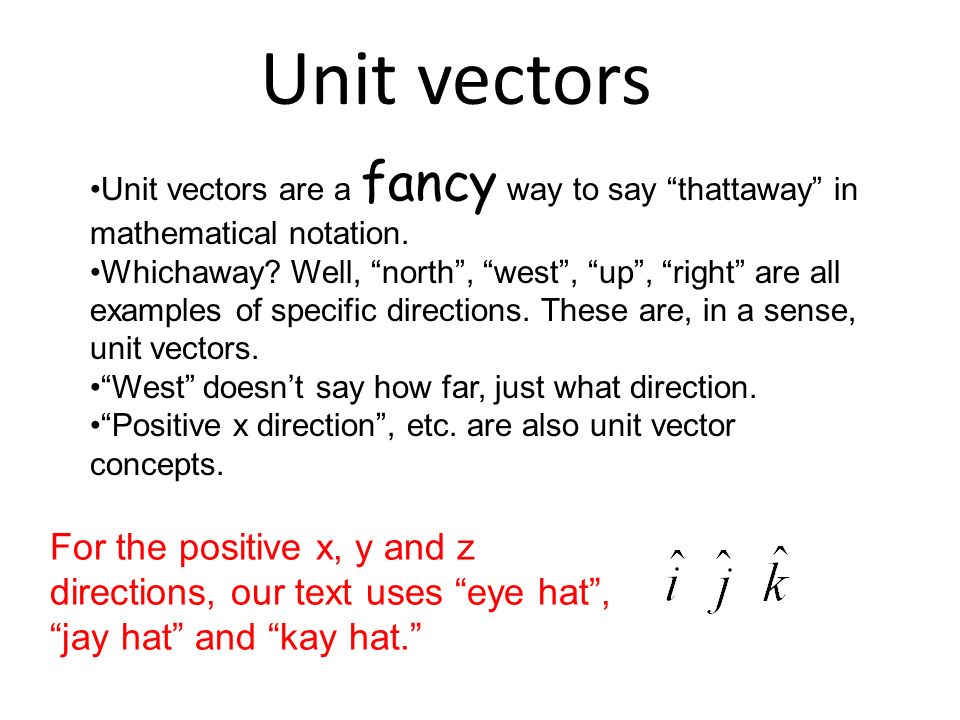 Unit vectors

•Unit vectors are a fancy way to say “thattaway” in mathematical notation.
•Whichaway? Well, “north”, “west”, “up”, “right” are all examples of specific directions. These are, in a sense, unit vectors.
•“West” doesn’t say how far, just what direction.
•“Positive x direction”, etc. are also unit vector concepts.

For the positive x, y and z directions, our text uses “eye hat”, “jay hat” and “kay hat.”

$\hat{i}$ $\hat{j}$ $\hat{k}$